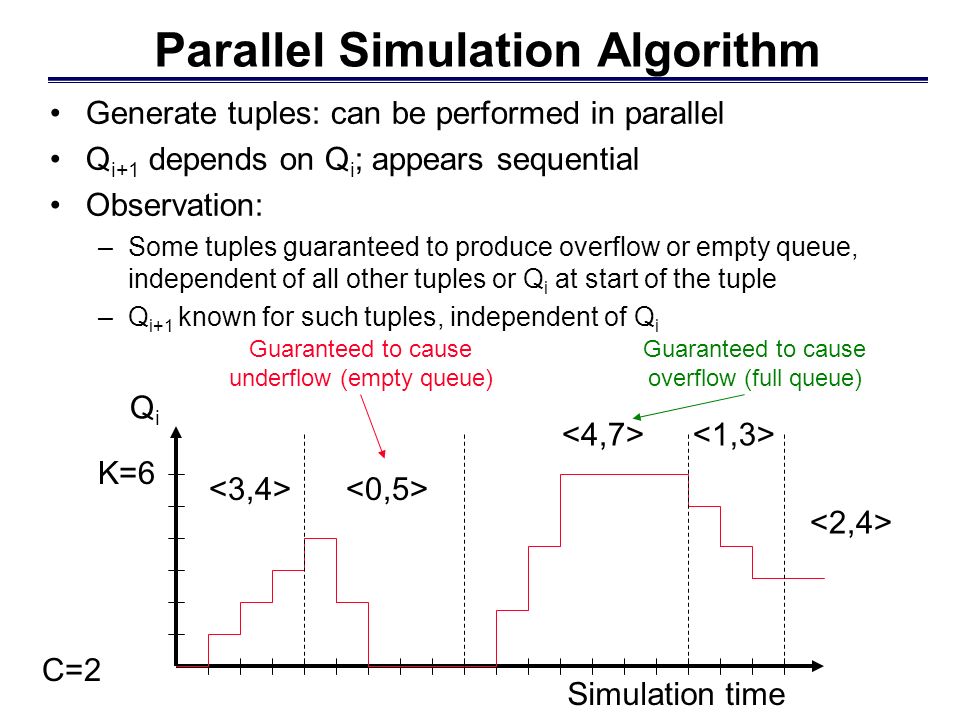 Parallel Simulation Algorithm

• Generate tuples: can be performed in parallel
• $Q_{i+1}$ depends on $Q_i$; appears sequential
• Observation:
– Some tuples guaranteed to produce overflow or empty queue, independent of all other tuples or $Q_i$ at start of the tuple
– $Q_{i+1}$ known for such tuples, independent of $Q_i$

Guaranteed to cause underflow (empty queue)

Guaranteed to cause overflow (full queue)

$Q_i$

K=6

<3,4>

<0,5>

<4,7>

<1,3>

<2,4>

C=2

Simulation time